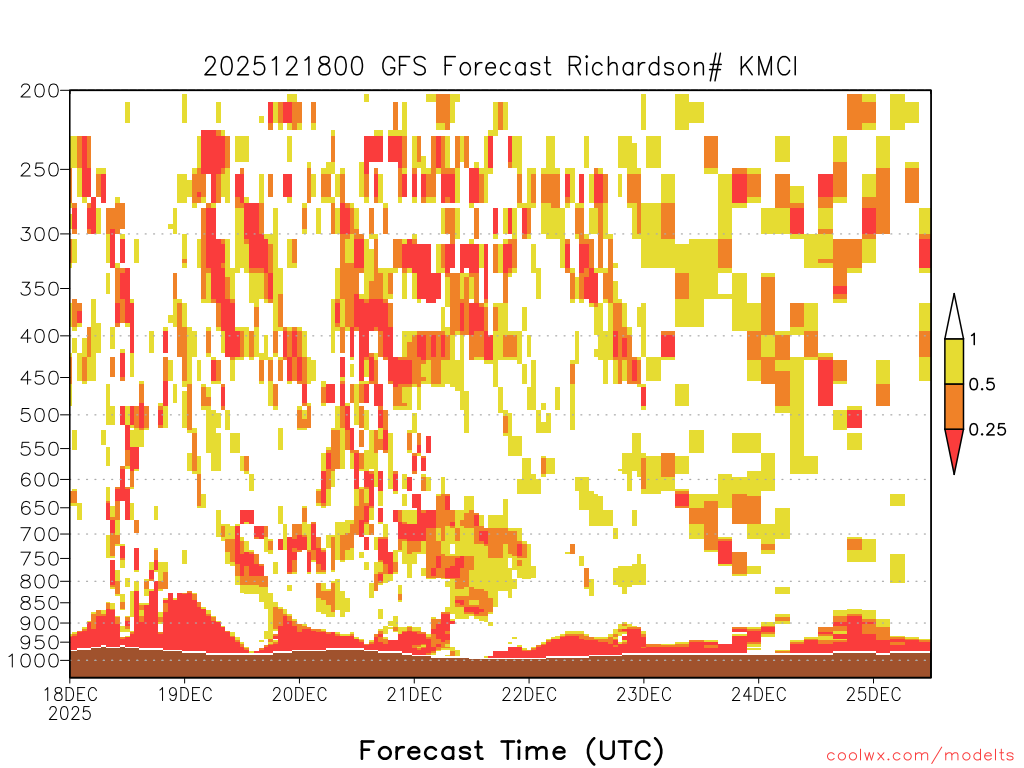 2025121800 GFS Forecast Richardson# KMCI

200
250
300
350
400
450
500
550
600
650
700
750
800
850
900
950
1000

1
0.5
0.25

18DEC
2025
19DEC
20DEC
21DEC
22DEC
23DEC
24DEC
25DEC

Forecast Time (UTC)

coolwx.com/modelts